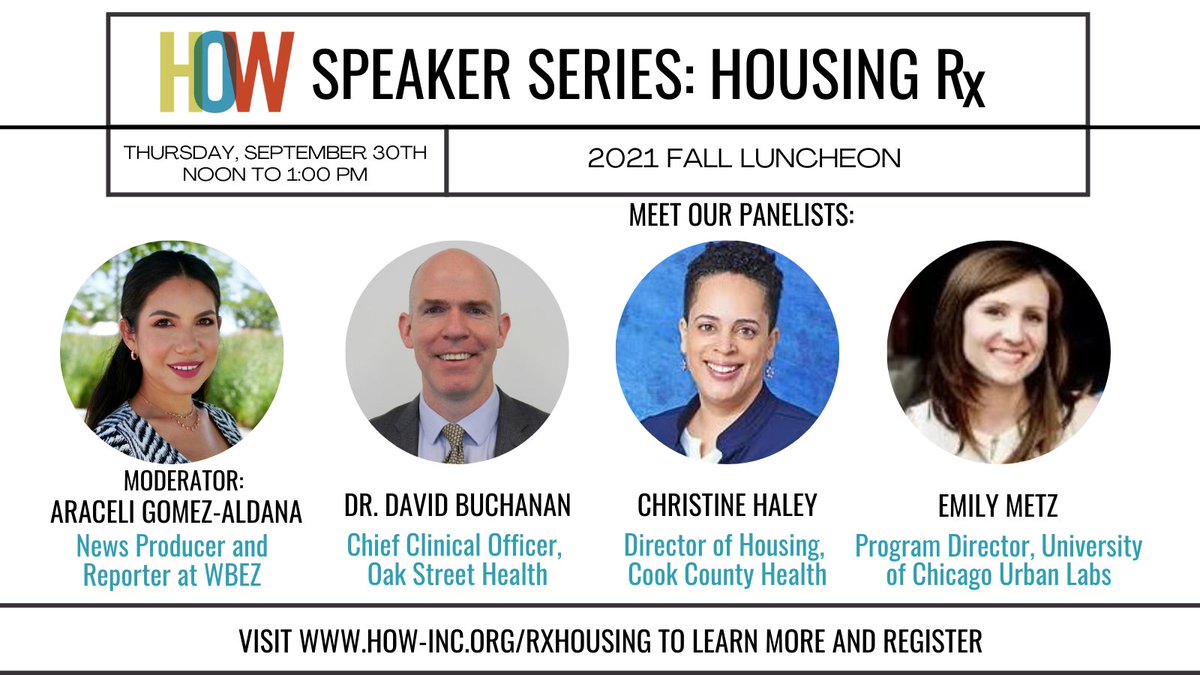 HOW SPEAKER SERIES: HOUSING Rx

THURSDAY, SEPTEMBER 30TH
NOON TO 1:00 PM

2021 FALL LUNCHEON

MEET OUR PANELISTS:

MODERATOR:
ARACELI GOMEZ-ALDANA
News Producer and Reporter at WBEZ

DR. DAVID BUCHANAN
Chief Clinical Officer, Oak Street Health

CHRISTINE HALEY
Director of Housing, Cook County Health

EMILY METZ
Program Director, University of Chicago Urban Labs

VISIT WWW.HOW-INC.ORG/RXHOUSING TO LEARN MORE AND REGISTER